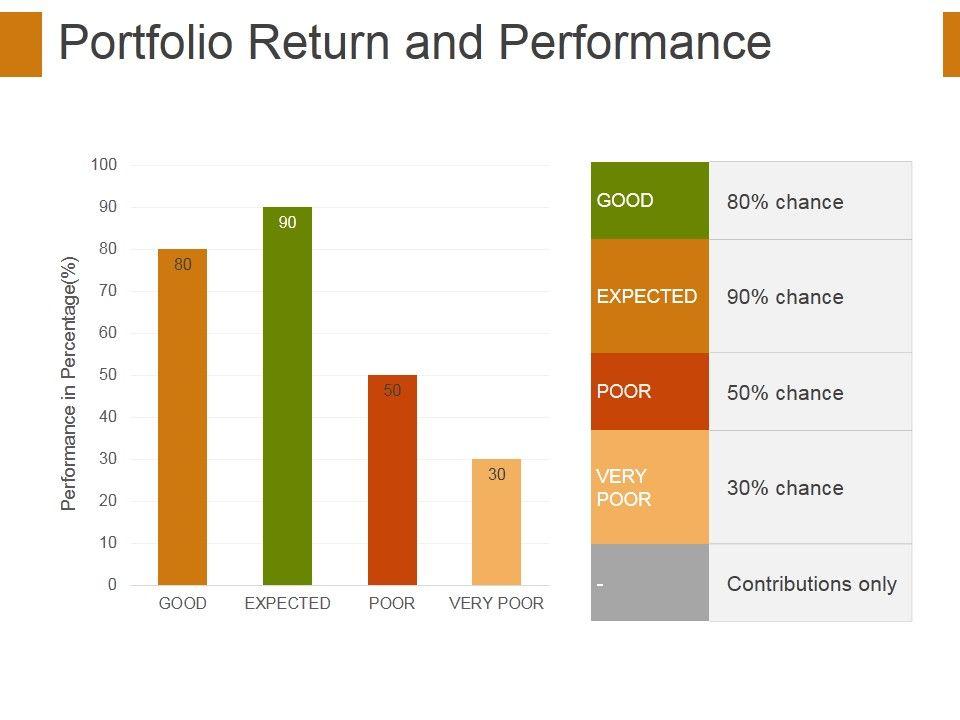 Portfolio Return and Performance

Performance in Percentage(%)

100
90
80
70
60
50
40
30
20
10
0

80
90
50
30

GOOD
EXPECTED
POOR
VERY POOR

| GOOD | 80% chance |
|---|---|
| EXPECTED | 90% chance |
| POOR | 50% chance |
| VERY POOR | 30% chance |
| - | Contributions only |